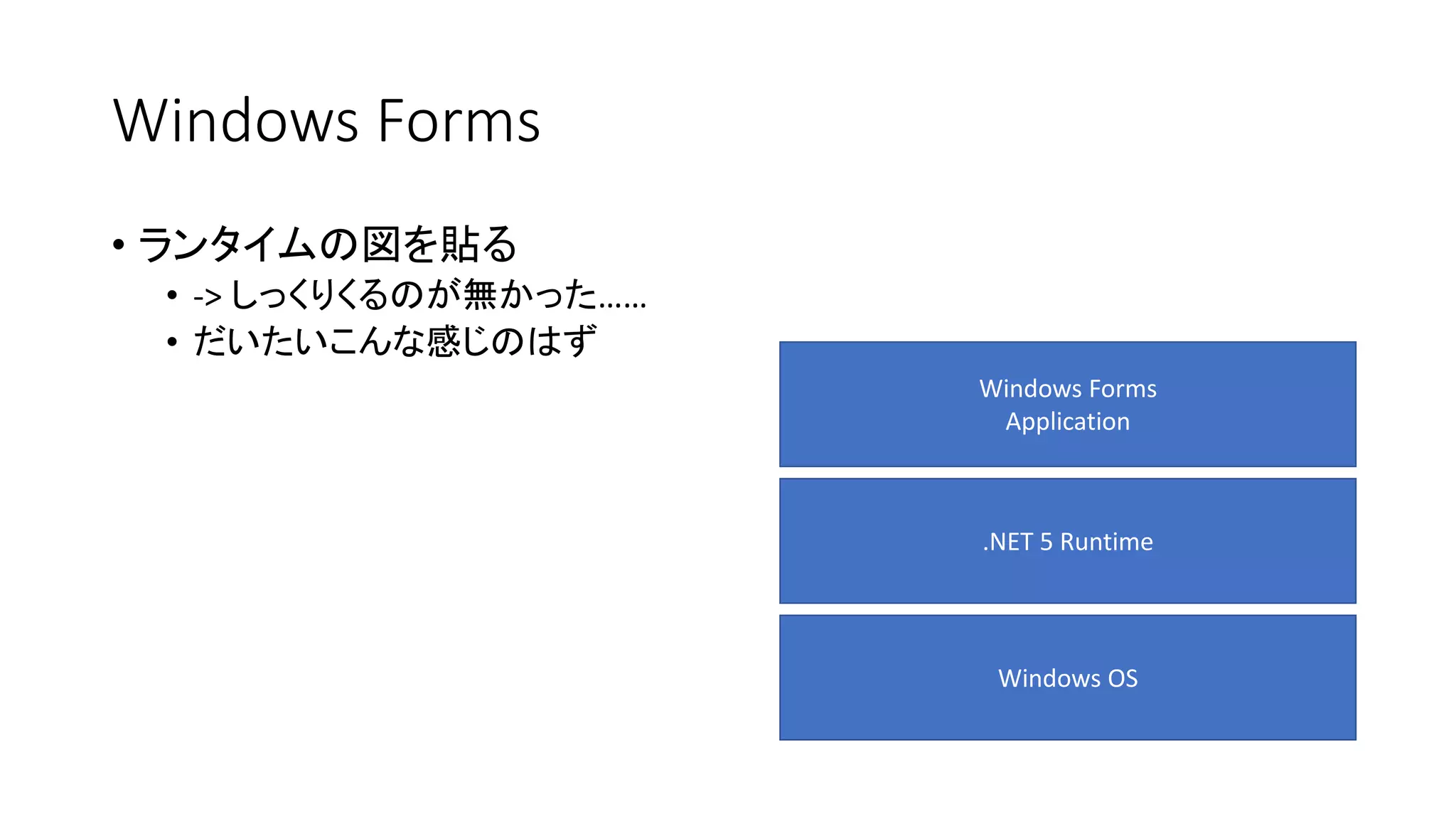 Windows Forms

• ランタイムの図を貼る
 • -> しっくりくるのが無かった……
 • だいたいこんな感じのはず

Windows Forms Application

.NET 5 Runtime

Windows OS